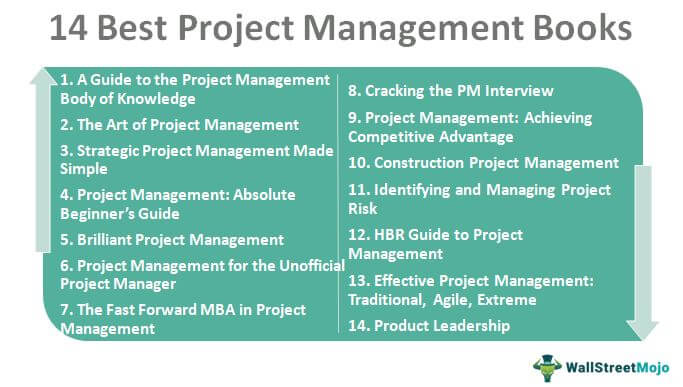 14 Best Project Management Books

1. A Guide to the Project Management Body of Knowledge

2. The Art of Project Management

3. Strategic Project Management Made Simple

4. Project Management: Absolute Beginner's Guide

5. Brilliant Project Management

6. Project Management for the Unofficial Project Manager

7. The Fast Forward MBA in Project Management

8. Cracking the PM Interview

9. Project Management: Achieving Competitive Advantage

10. Construction Project Management

11. Identifying and Managing Project Risk

12. HBR Guide to Project Management

13. Effective Project Management: Traditional, Agile, Extreme

14. Product Leadership

WallStreetMojo